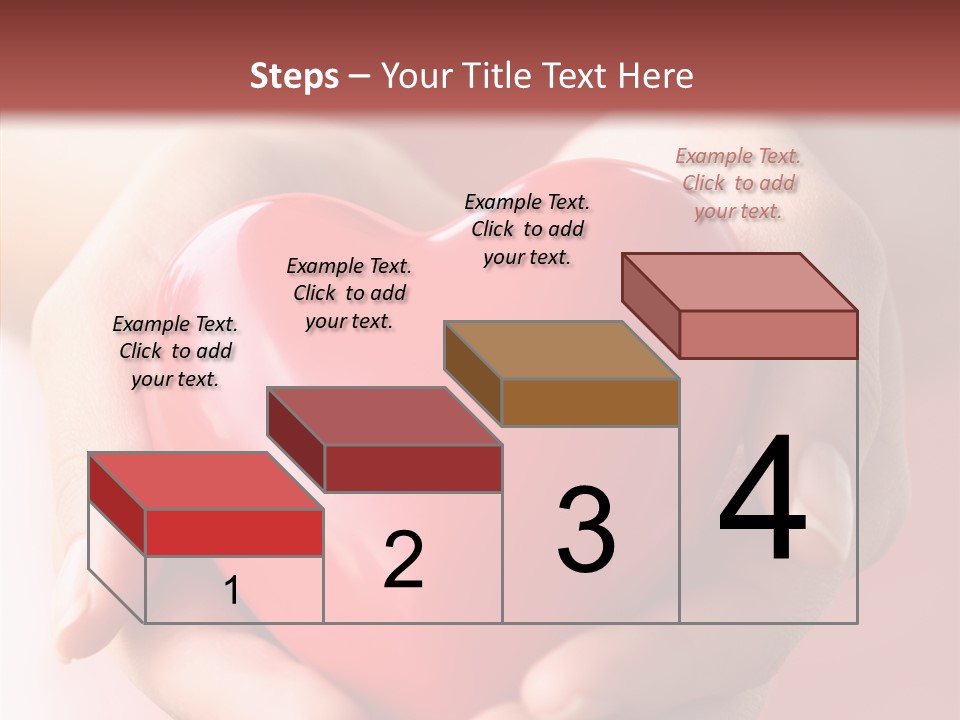 Steps – Your Title Text Here

Example Text. Click to add your text.

Example Text. Click to add your text.

Example Text. Click to add your text.

Example Text. Click to add your text.

1

2

3

4